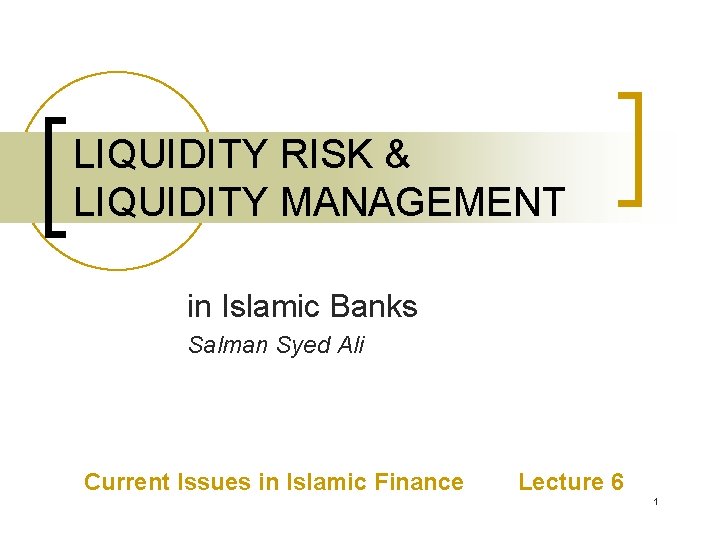 LIQUIDITY RISK &
LIQUIDITY MANAGEMENT

in Islamic Banks
Salman Syed Ali

Current Issues in Islamic Finance Lecture 6

1